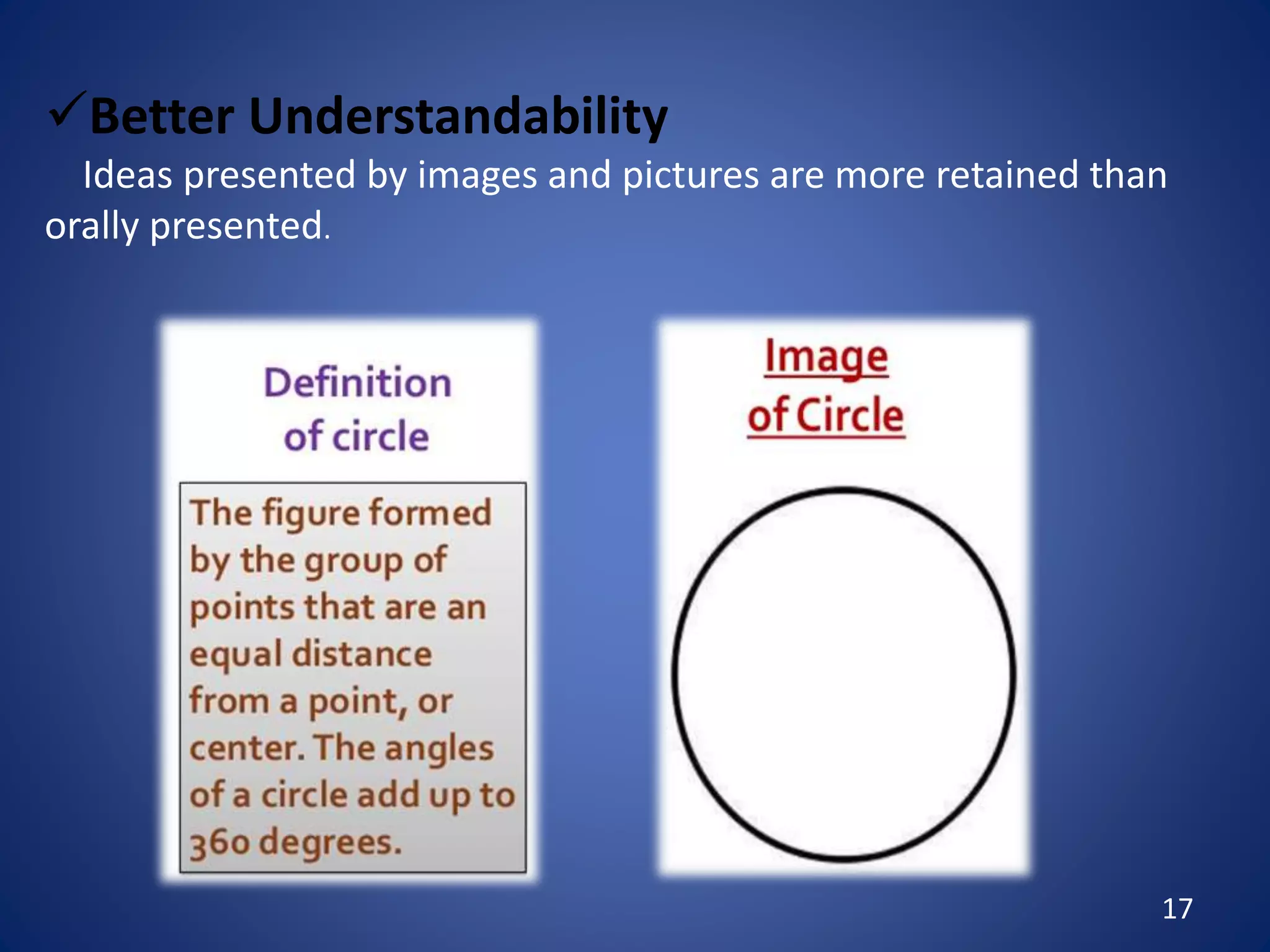 ✓Better Understandability

Ideas presented by images and pictures are more retained than orally presented.

Definition of circle

The figure formed by the group of points that are an equal distance from a point, or center. The angles of a circle add up to 360 degrees.

Image of Circle

17